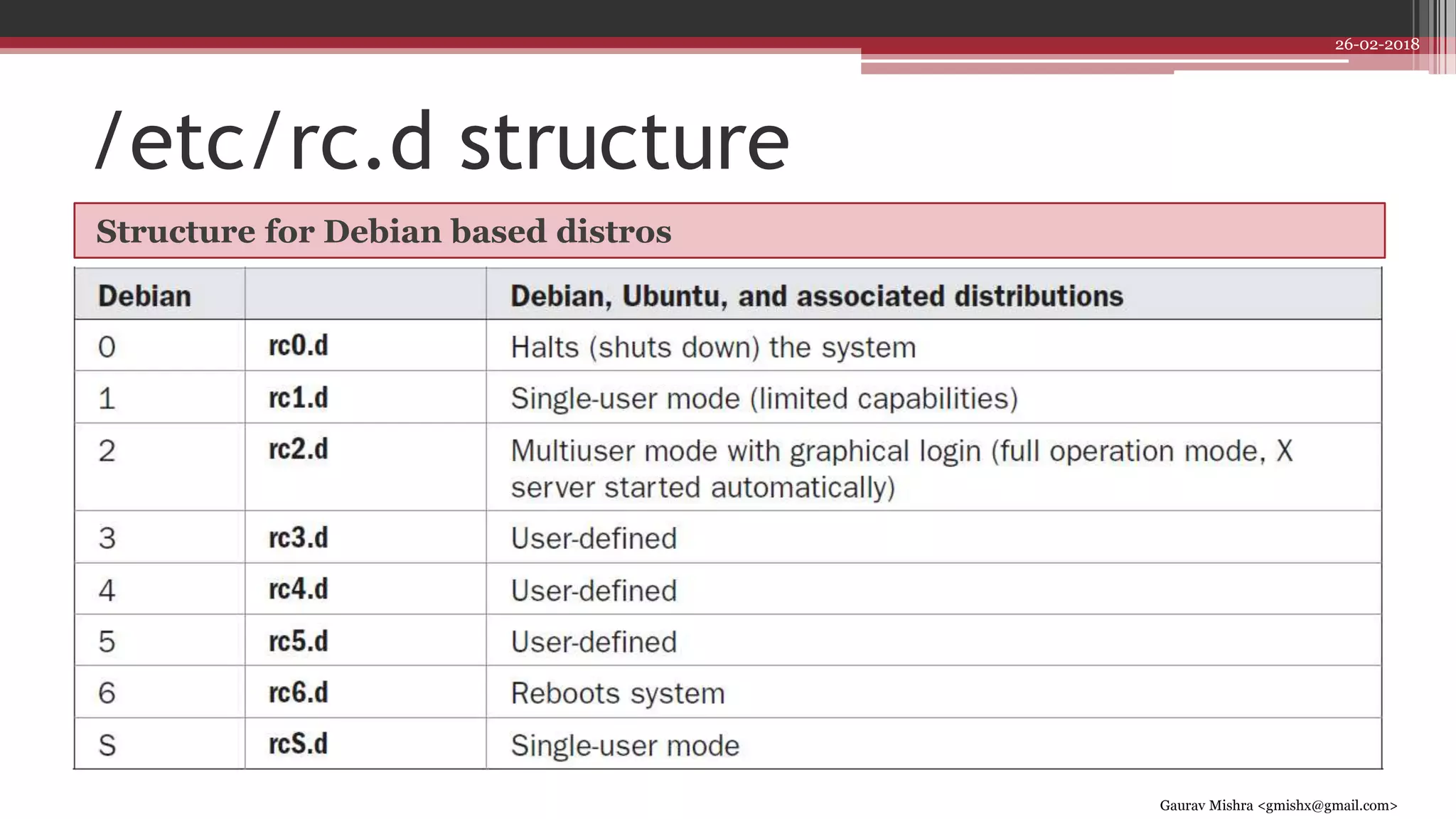 26-02-2018

/etc/rc.d structure

Structure for Debian based distros

| Debian | | Debian, Ubuntu, and associated distributions |
|---|---|---|
| 0 | rc0.d | Halts (shuts down) the system |
| 1 | rc1.d | Single-user mode (limited capabilities) |
| 2 | rc2.d | Multiuser mode with graphical login (full operation mode, X server started automatically) |
| 3 | rc3.d | User-defined |
| 4 | rc4.d | User-defined |
| 5 | rc5.d | User-defined |
| 6 | rc6.d | Reboots system |
| S | rcS.d | Single-user mode |

Gaurav Mishra <gmishx@gmail.com>